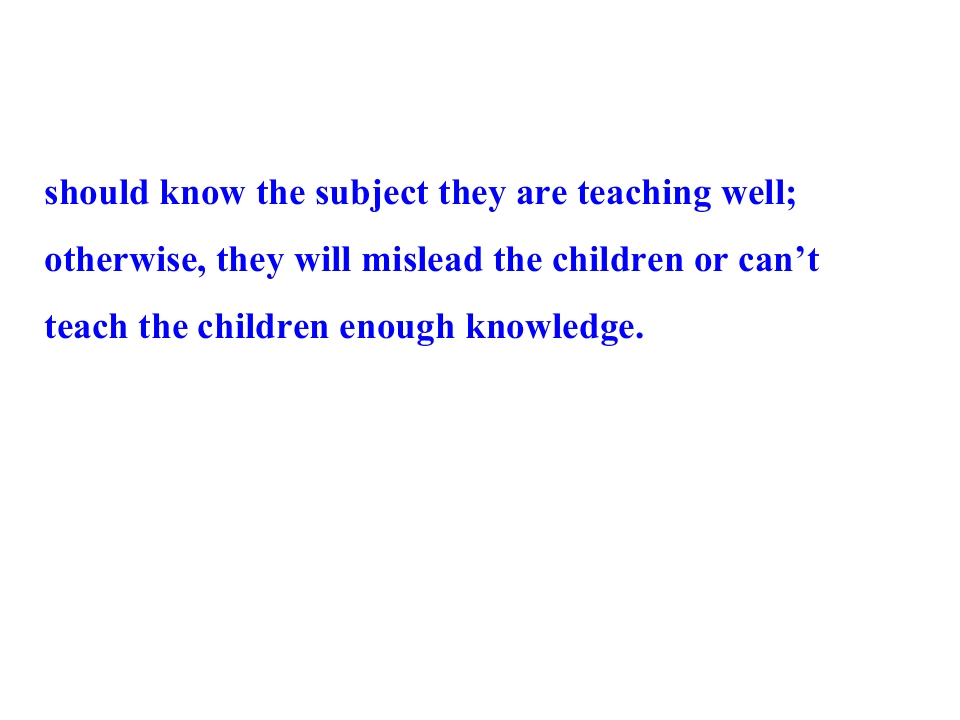 should know the subject they are teaching well; otherwise, they will mislead the children or can’t teach the children enough knowledge.